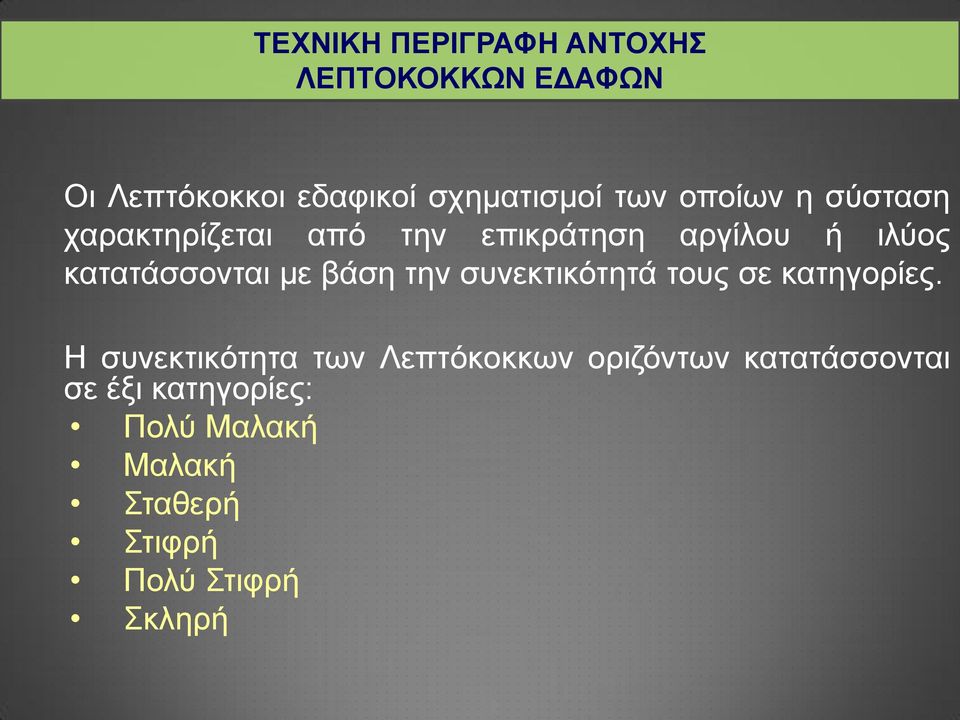 ΤΕΧΝΙΚΗ ΠΕΡΙΓΡΑΦΗ ΑΝΤΟΧΗΣ
ΛΕΠΤΟΚΟΚΚΩΝ ΕΔΑΦΩΝ

Οι Λεπτόκοκκοι εδαφικοί σχηματισμοί των οποίων η σύσταση χαρακτηρίζεται από την επικράτηση αργίλου ή ιλύος κατατάσσονται με βάση την συνεκτικότητά τους σε κατηγορίες.

Η συνεκτικότητα των Λεπτόκοκκων οριζόντων κατατάσσονται σε έξι κατηγορίες:
• Πολύ Μαλακή
• Μαλακή
• Σταθερή
• Στιφρή
• Πολύ Στιφρή
• Σκληρή